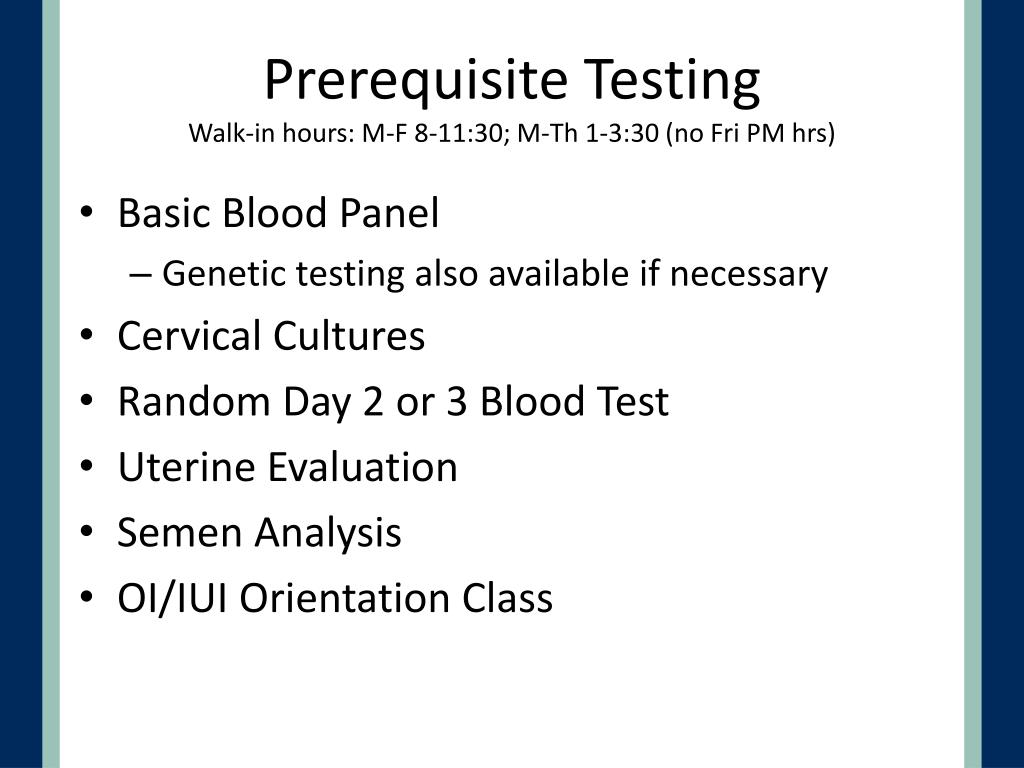 Prerequisite Testing
Walk-in hours: M-F 8-11:30; M-Th 1-3:30 (no Fri PM hrs)

• Basic Blood Panel
– Genetic testing also available if necessary
• Cervical Cultures
• Random Day 2 or 3 Blood Test
• Uterine Evaluation
• Semen Analysis
• OI/IUI Orientation Class